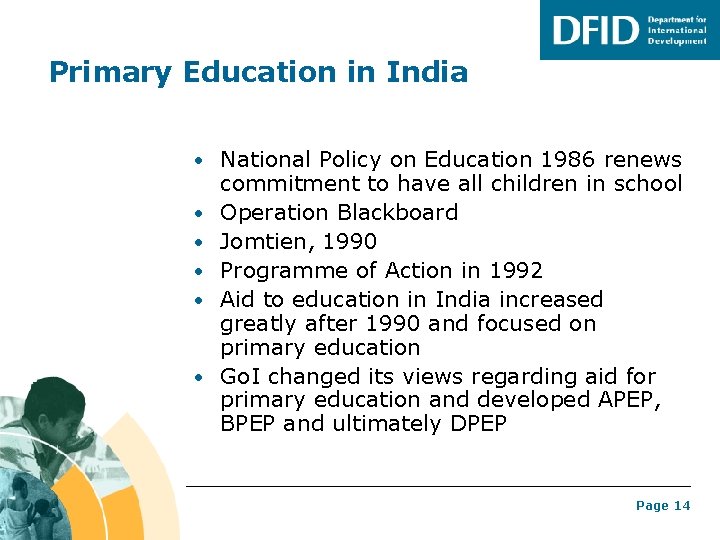 DFID Department for International Development

Primary Education in India

• National Policy on Education 1986 renews commitment to have all children in school
• Operation Blackboard
• Jomtien, 1990
• Programme of Action in 1992
• Aid to education in India increased greatly after 1990 and focused on primary education
• GoI changed its views regarding aid for primary education and developed APEP, BPEP and ultimately DPEP

Page 14